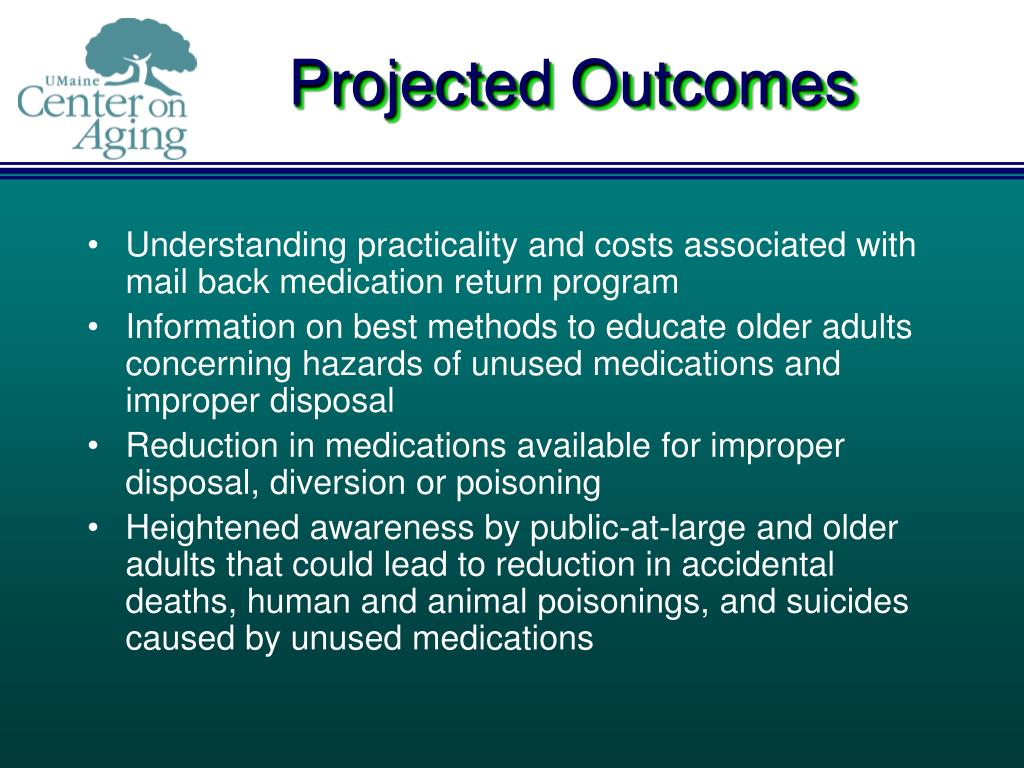 UMaine Center on Aging

Projected Outcomes

• Understanding practicality and costs associated with mail back medication return program
• Information on best methods to educate older adults concerning hazards of unused medications and improper disposal
• Reduction in medications available for improper disposal, diversion or poisoning
• Heightened awareness by public-at-large and older adults that could lead to reduction in accidental deaths, human and animal poisonings, and suicides caused by unused medications